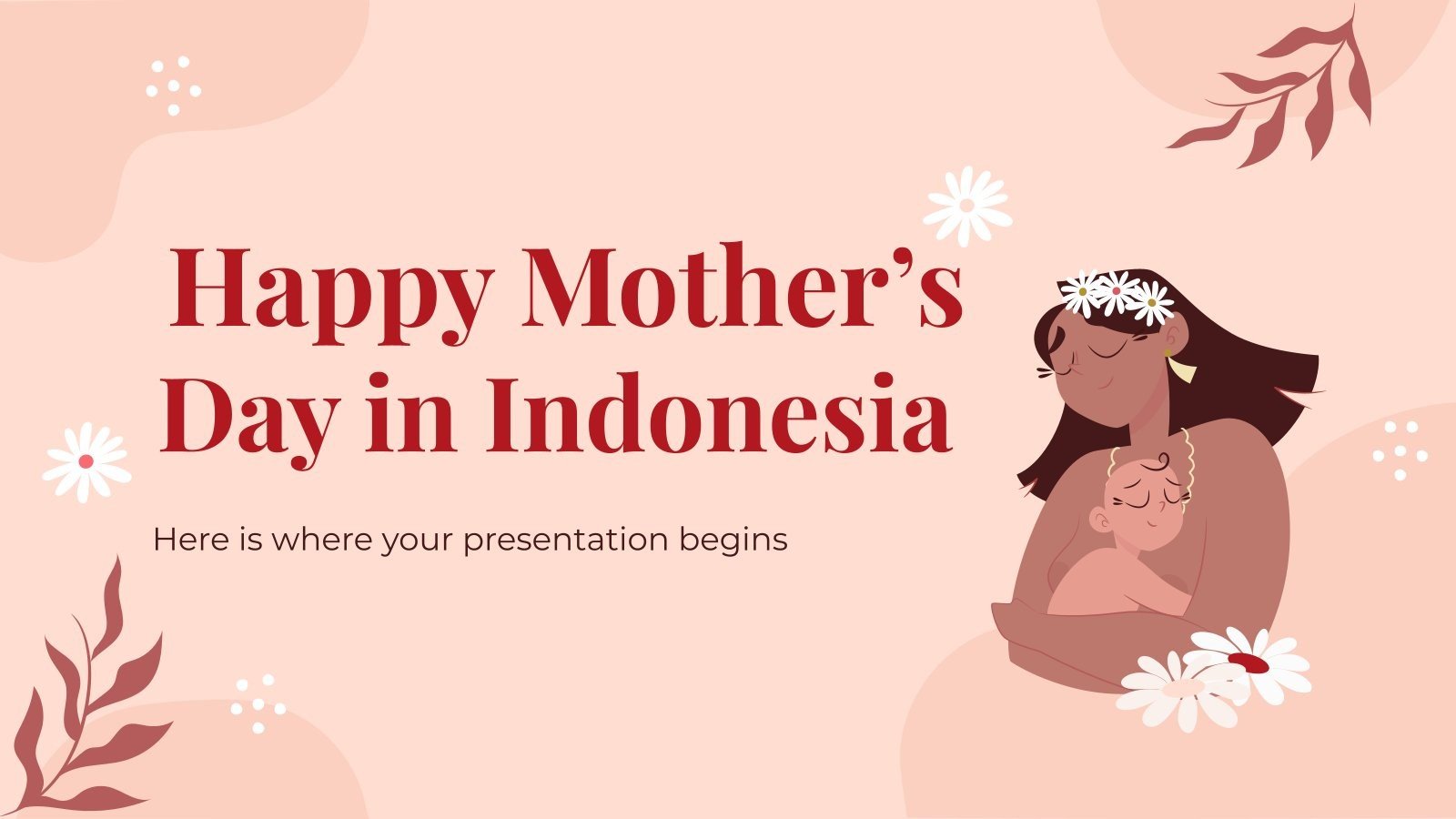 Happy Mother’s Day in Indonesia

Here is where your presentation begins